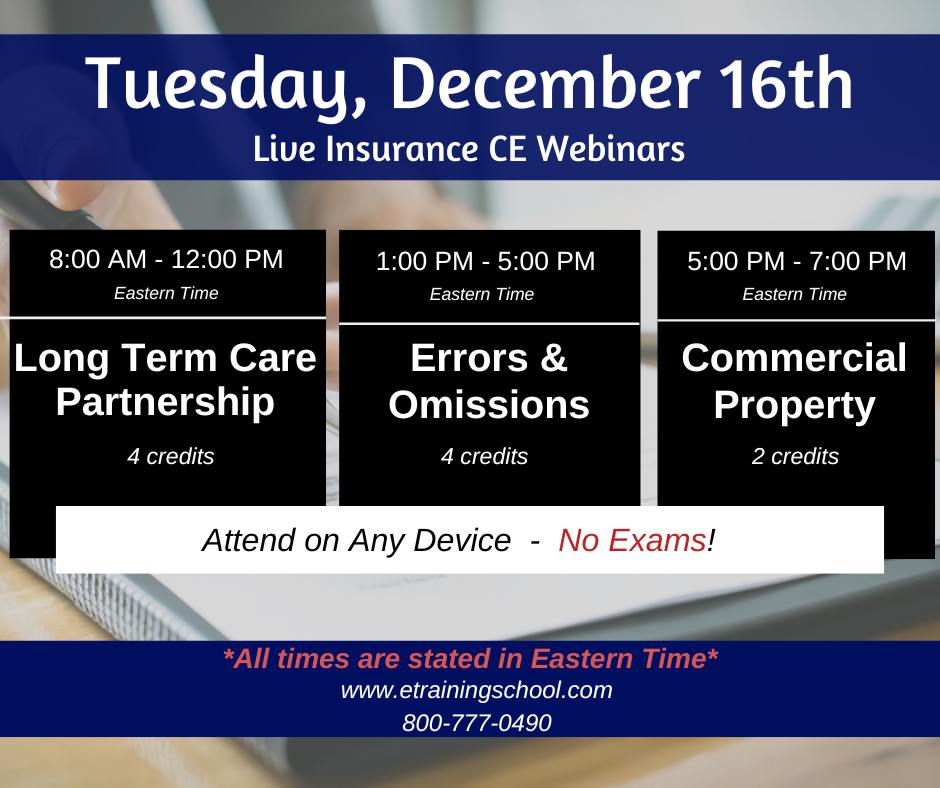 Tuesday, December 16th
Live Insurance CE Webinars

8:00 AM - 12:00 PM
Eastern Time

Long Term Care Partnership

4 credits

1:00 PM - 5:00 PM
Eastern Time

Errors & Omissions

4 credits

5:00 PM - 7:00 PM
Eastern Time

Commercial Property

2 credits

Attend on Any Device - No Exams!

*All times are stated in Eastern Time*
www.etrainingschool.com
800-777-0490